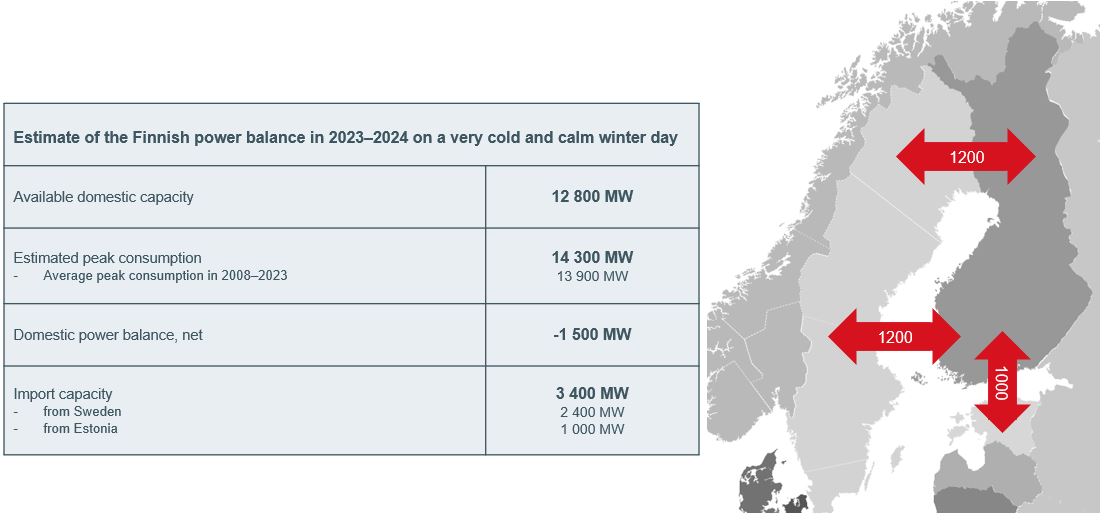 | Estimate of the Finnish power balance in 2023–2024 on a very cold and calm winter day | |
|---|---|
| Available domestic capacity | 12 800 MW |
| Estimated peak consumption<br>- Average peak consumption in 2008–2023 | 14 300 MW<br>13 900 MW |
| Domestic power balance, net | -1 500 MW |
| Import capacity<br>- from Sweden<br>- from Estonia | 3 400 MW<br>2 400 MW<br>1 000 MW |

1200

1200

1000